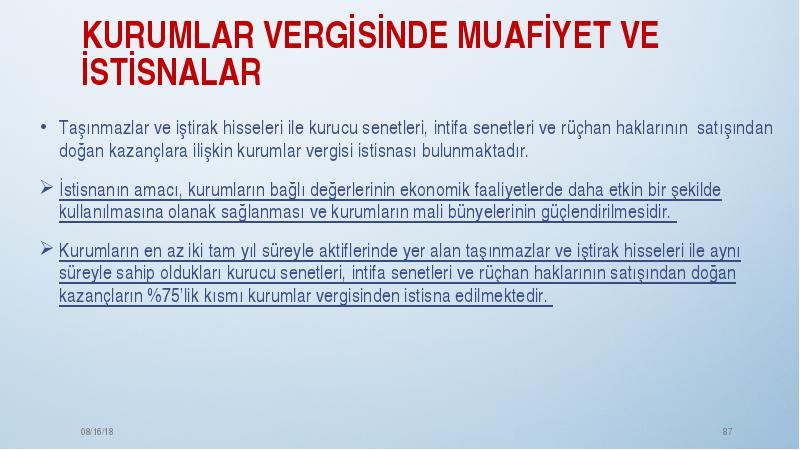 KURUMLAR VERGİSİNDE MUAFİYET VE İSTİSNALAR

• Taşınmazlar ve iştirak hisseleri ile kurucu senetleri, intifa senetleri ve rüçhan haklarının satışından doğan kazançlara ilişkin kurumlar vergisi istisnası bulunmaktadır.

➢ İstisnanın amacı, kurumların bağlı değerlerinin ekonomik faaliyetlerde daha etkin bir şekilde kullanılmasına olanak sağlanması ve kurumların mali bünyelerinin güçlendirilmesidir.

➢ Kurumların en az iki tam yıl süreyle aktiflerinde yer alan taşınmazlar ve iştirak hisseleri ile aynı süreyle sahip oldukları kurucu senetleri, intifa senetleri ve rüçhan haklarının satışından doğan kazançların %75'lik kısmı kurumlar vergisinden istisna edilmektedir.

08/16/18

87